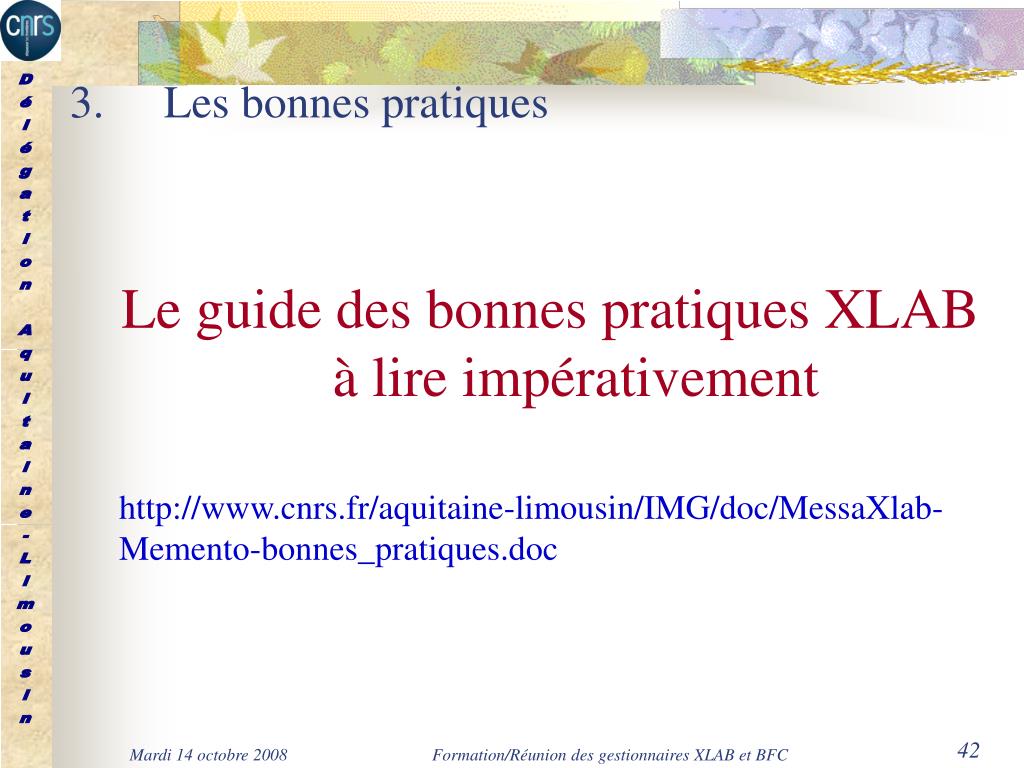 cnrs

Délégation Aquitaine-Limousin

3. Les bonnes pratiques

Le guide des bonnes pratiques XLAB à lire impérativement

http://www.cnrs.fr/aquitaine-limousin/IMG/doc/MessaXlab-Memento-bonnes_pratiques.doc

Mardi 14 octobre 2008

Formation/Réunion des gestionnaires XLAB et BFC

42